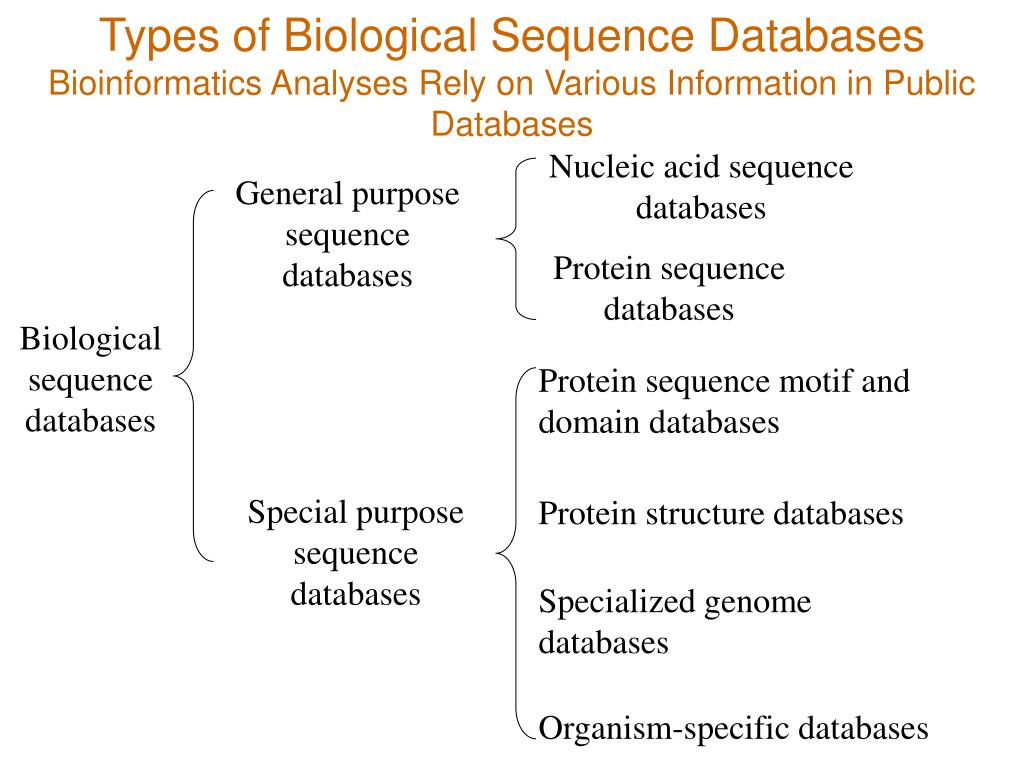 Types of Biological Sequence Databases
Bioinformatics Analyses Rely on Various Information in Public Databases

Biological sequence databases

General purpose sequence databases

Nucleic acid sequence databases

Protein sequence databases

Special purpose sequence databases

Protein sequence motif and domain databases

Protein structure databases

Specialized genome databases

Organism-specific databases